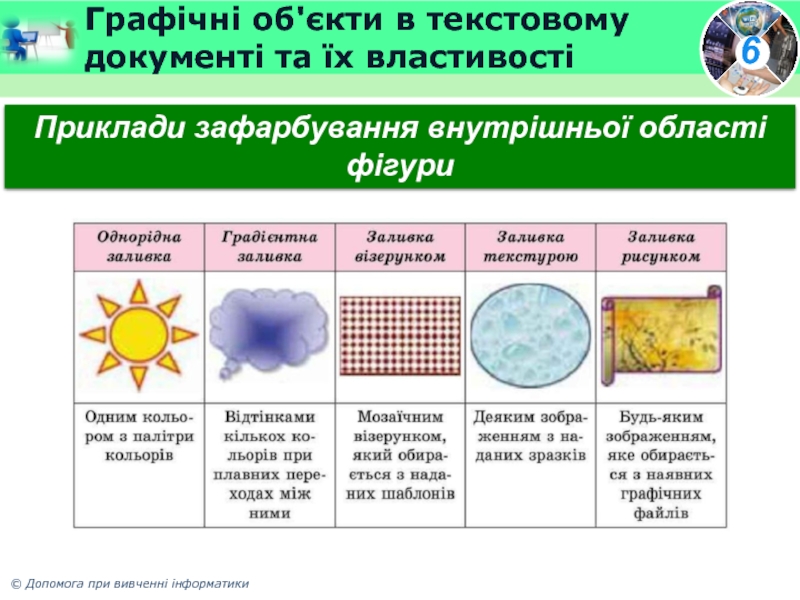 Графічні об'єкти в текстовому документі та їх властивості

6

Приклади зафарбування внутрішньої області фігури

| Однорідна заливка | Градієнтна заливка | Заливка візерунком | Заливка текстурою | Заливка рисунком |
|---|---|---|---|---|
| | | | | |
| Одним кольором з палітри кольорів | Відтінками кількох кольорів при плавних переходах між ними | Мозаїчним візерунком, який обирається з наданих шаблонів | Деяким зображенням з наданих зразків | Будь-яким зображенням, яке обирається з наявних графічних файлів |

© Допомога при вивченні інформатики